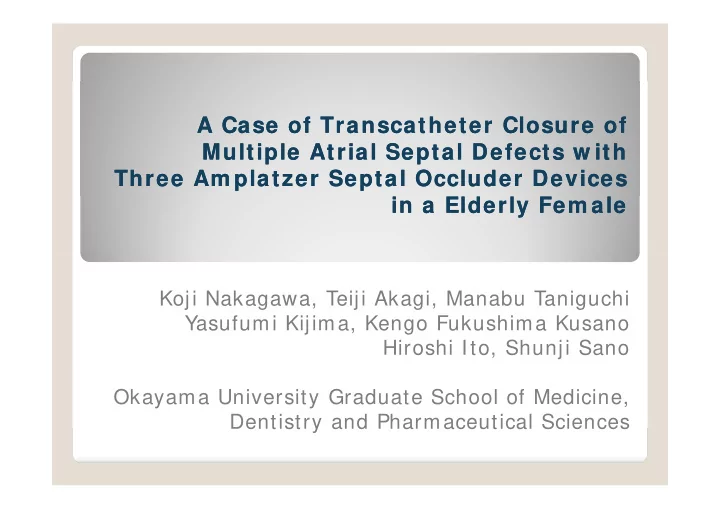 A Case of Transcatheter Closure of Multiple Atrial Septal Defects with Three Amplatzer Septal Occluder Devices in a Elderly Female

Koji Nakagawa, Teiji Akagi, Manabu Taniguchi
Yasufumi Kijima, Kengo Fukushima Kusano
Hiroshi Ito, Shunji Sano

Okayama University Graduate School of Medicine, Dentistry and Pharmaceutical Sciences